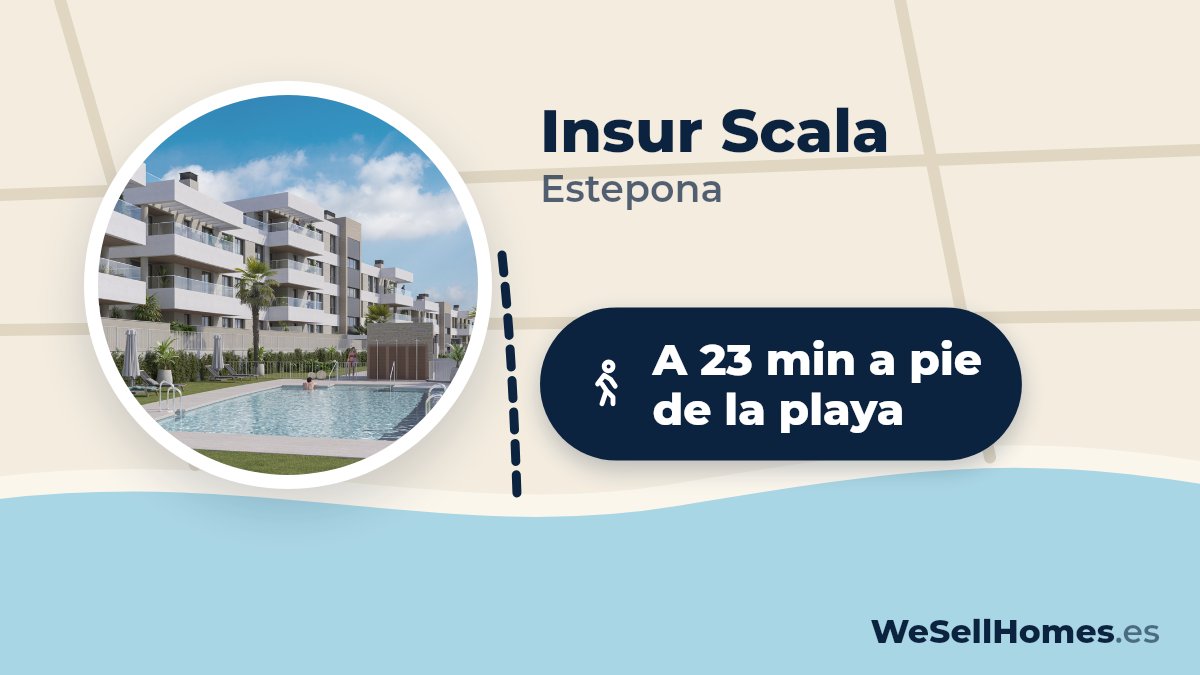 Insur Scala
Estepona

A 23 min a pie de la playa

WeSellHomes.es